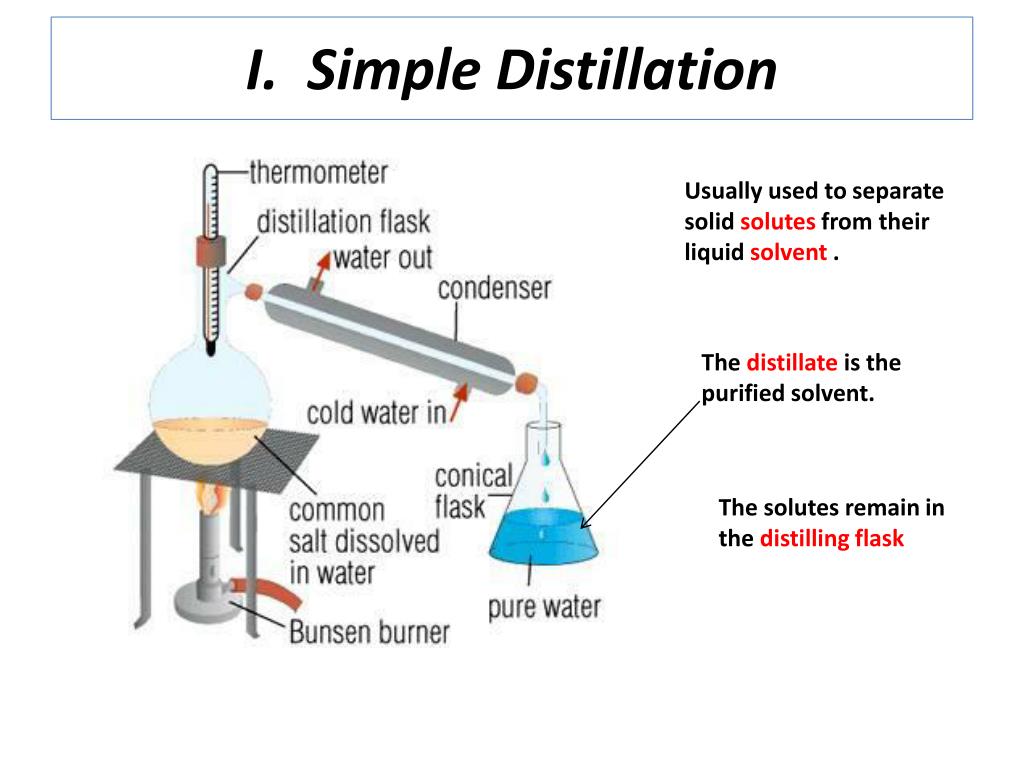 I. Simple Distillation

thermometer
distillation flask
water out
condenser
cold water in
conical flask
common salt dissolved in water
pure water
Bunsen burner

Usually used to separate solid solutes from their liquid solvent .

The distillate is the purified solvent.

The solutes remain in the distilling flask